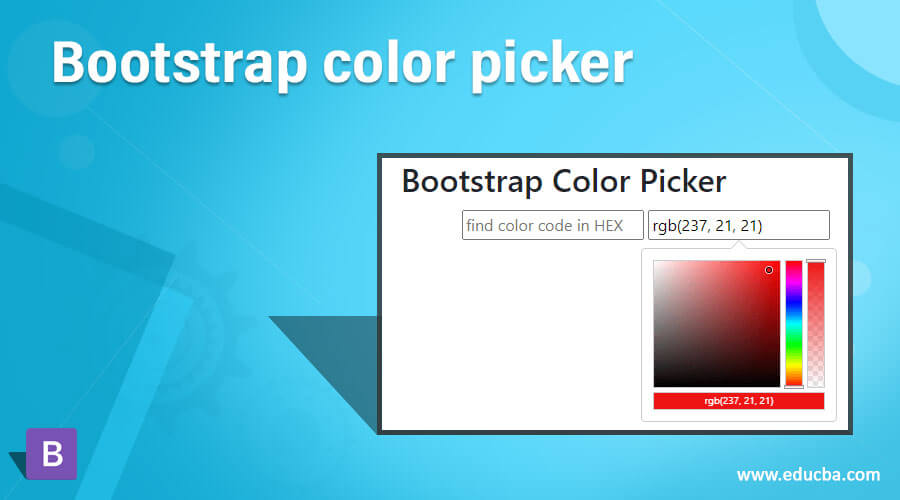 Bootstrap color picker

Bootstrap Color Picker

find color code in HEX

rgb(237, 21, 21)

rgb(237, 21, 21)

B

www.educba.com